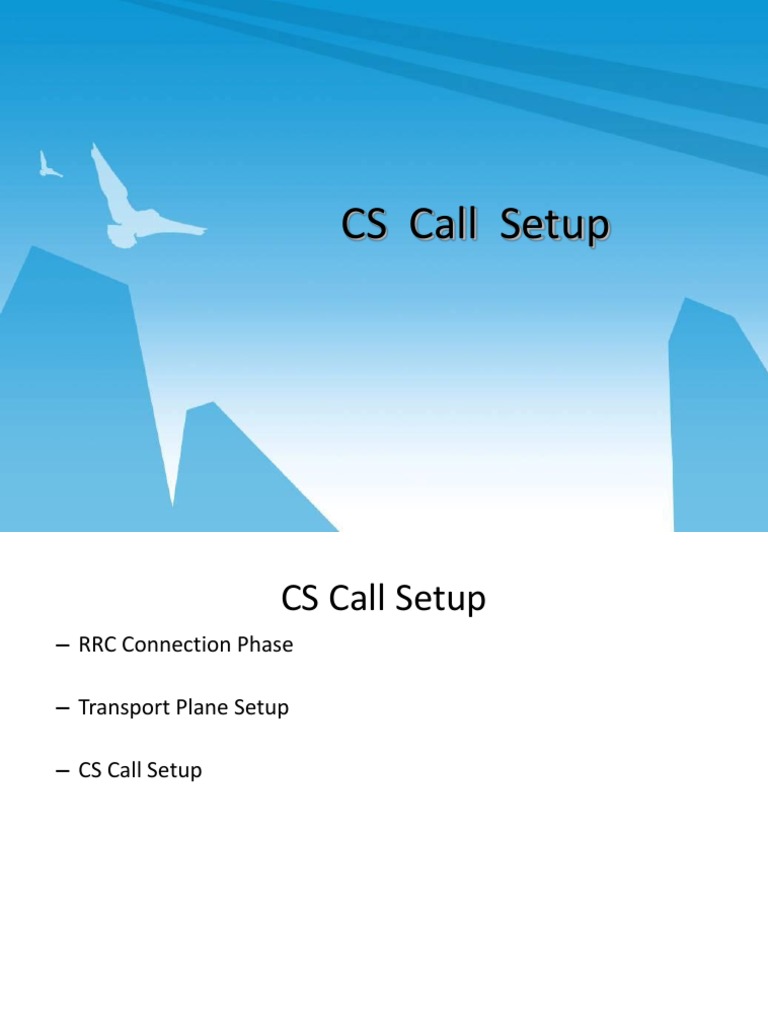 CS Call Setup

CS Call Setup

– RRC Connection Phase

– Transport Plane Setup

– CS Call Setup